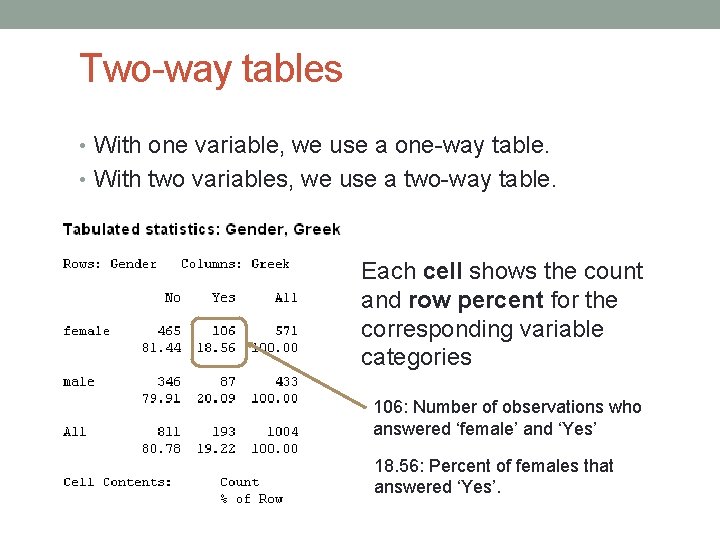 Two-way tables

• With one variable, we use a one-way table.
• With two variables, we use a two-way table.

Tabulated statistics: Gender, Greek

Rows: Gender Columns: Greek

| | No | Yes | All |
|---|---|---|---|
| female | 465 | 106 | 571 |
| | 81.44 | 18.56 | 100.00 |
| male | 346 | 87 | 433 |
| | 79.91 | 20.09 | 100.00 |
| All | 811 | 193 | 1004 |
| | 80.78 | 19.22 | 100.00 |

Cell Contents: Count
% of Row

Each **cell** shows the count and **row percent** for the corresponding variable categories

106: Number of observations who answered 'female' and 'Yes'

18.56: Percent of females that answered 'Yes'.